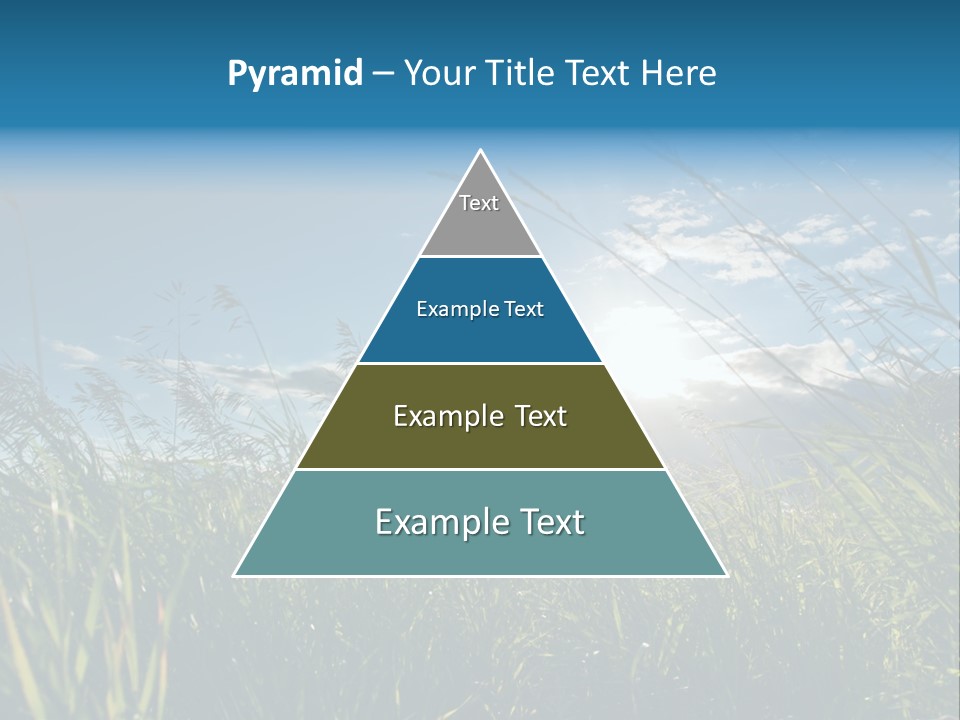 Pyramid – Your Title Text Here

Text

Example Text

Example Text

Example Text